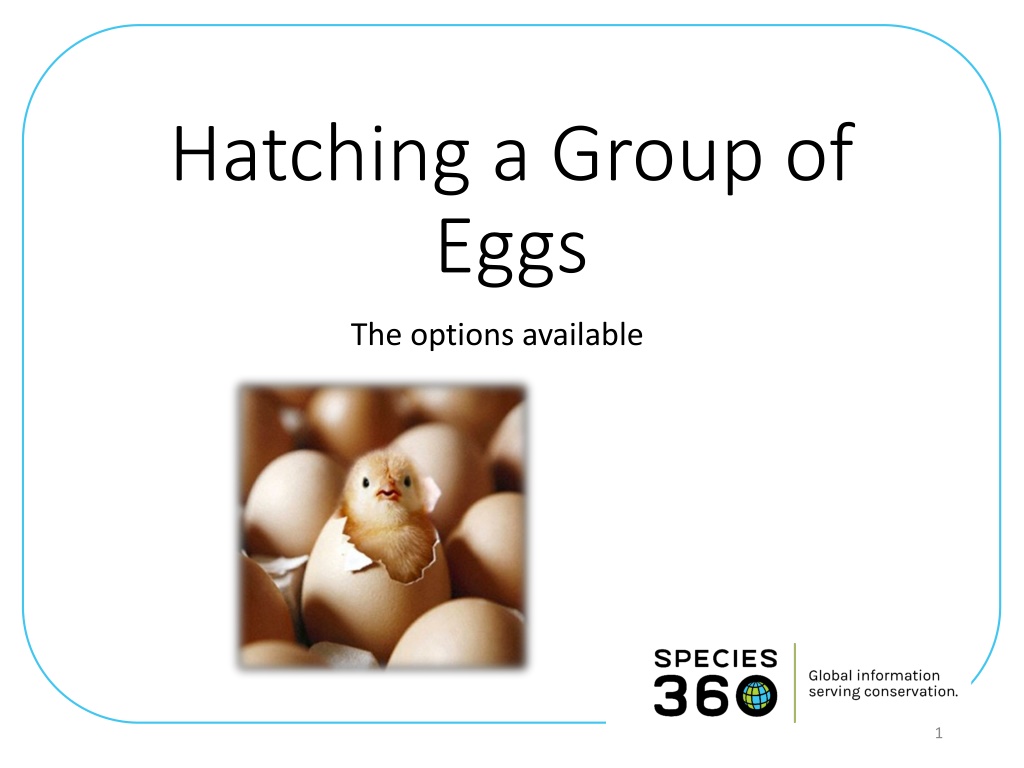 Hatching a Group of Eggs

The options available

SPECIES 360

Global information serving conservation.

1